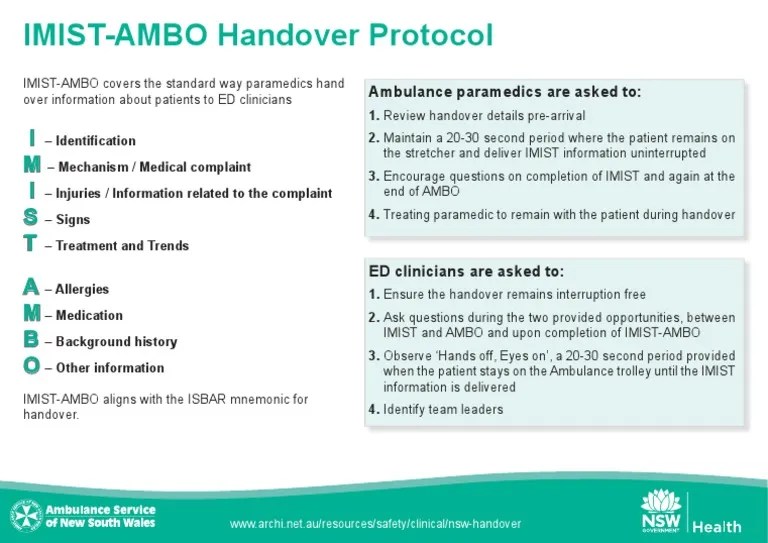 IMIST-AMBO Handover Protocol

IMIST-AMBO covers the standard way paramedics hand over information about patients to ED clinicians

I – Identification

M – Mechanism / Medical complaint

I – Injuries / Information related to the complaint

S – Signs

T – Treatment and Trends

A – Allergies

M – Medication

B – Background history

O – Other information

IMIST-AMBO aligns with the ISBAR mnemonic for handover.

Ambulance paramedics are asked to:

1. Review handover details pre-arrival
2. Maintain a 20-30 second period where the patient remains on the stretcher and deliver IMIST information uninterrupted
3. Encourage questions on completion of IMIST and again at the end of AMBO
4. Treating paramedic to remain with the patient during handover

ED clinicians are asked to:

1. Ensure the handover remains interruption free
2. Ask questions during the two provided opportunities, between IMIST and AMBO and upon completion of IMIST-AMBO
3. Observe 'Hands off, Eyes on', a 20-30 second period provided when the patient stays on the Ambulance trolley until the IMIST information is delivered
4. Identify team leaders

Ambulance Service of New South Wales

www.archi.net.au/resources/safety/clinical/nsw-handover

NSW GOVERNMENT Health